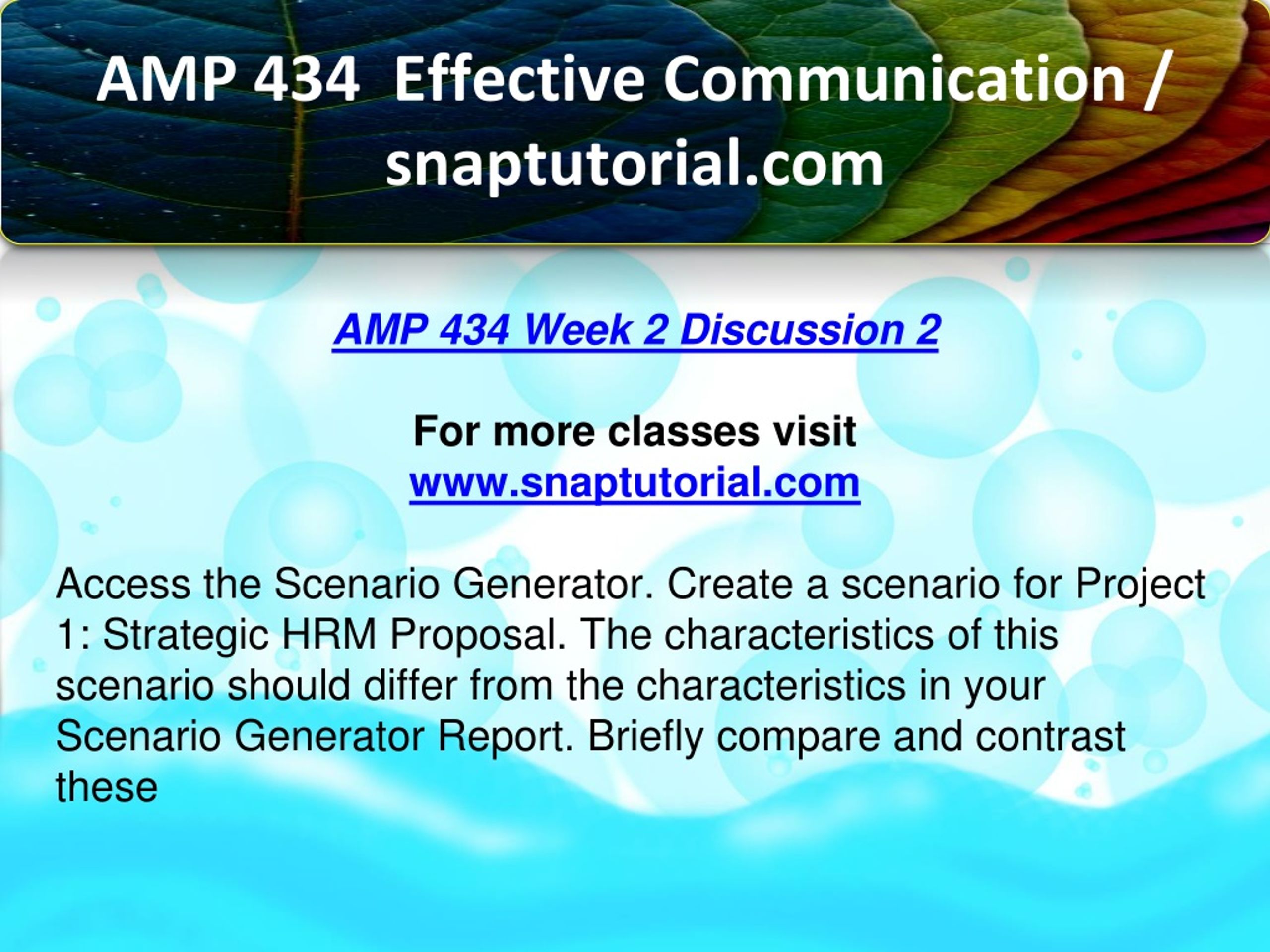 AMP 434 Effective Communication / snaptutorial.com

AMP 434 Week 2 Discussion 2

For more classes visit
www.snaptutorial.com

Access the Scenario Generator. Create a scenario for Project 1: Strategic HRM Proposal. The characteristics of this scenario should differ from the characteristics in your Scenario Generator Report. Briefly compare and contrast these